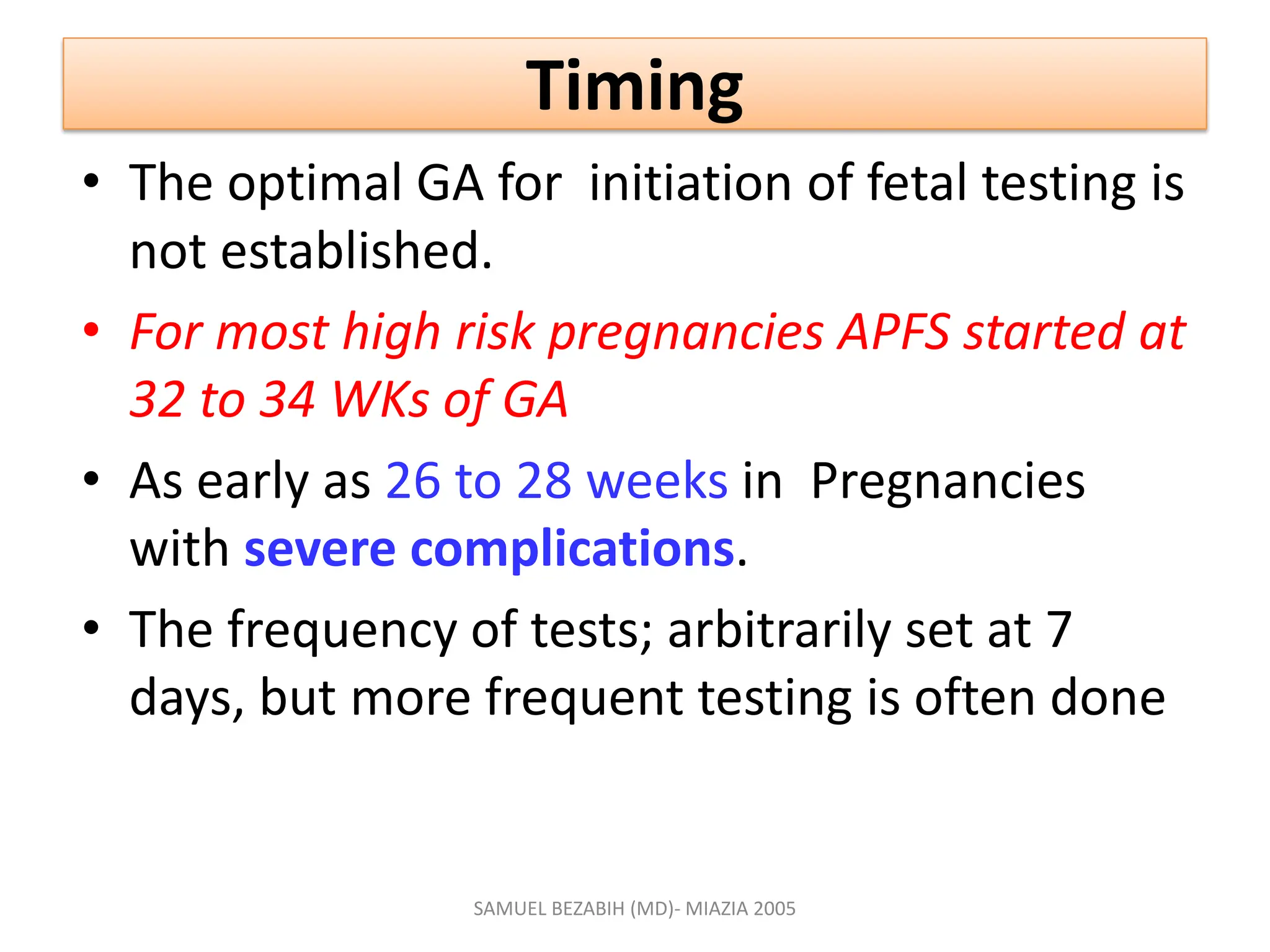 Timing

• The optimal GA for  initiation of fetal testing is not established.

• For most high risk pregnancies APFS started at 32 to 34 WKs of GA

• As early as 26 to 28 weeks in  Pregnancies with severe complications.

• The frequency of tests; arbitrarily set at 7 days, but more frequent testing is often done

SAMUEL BEZABIH (MD)- MIAZIA 2005